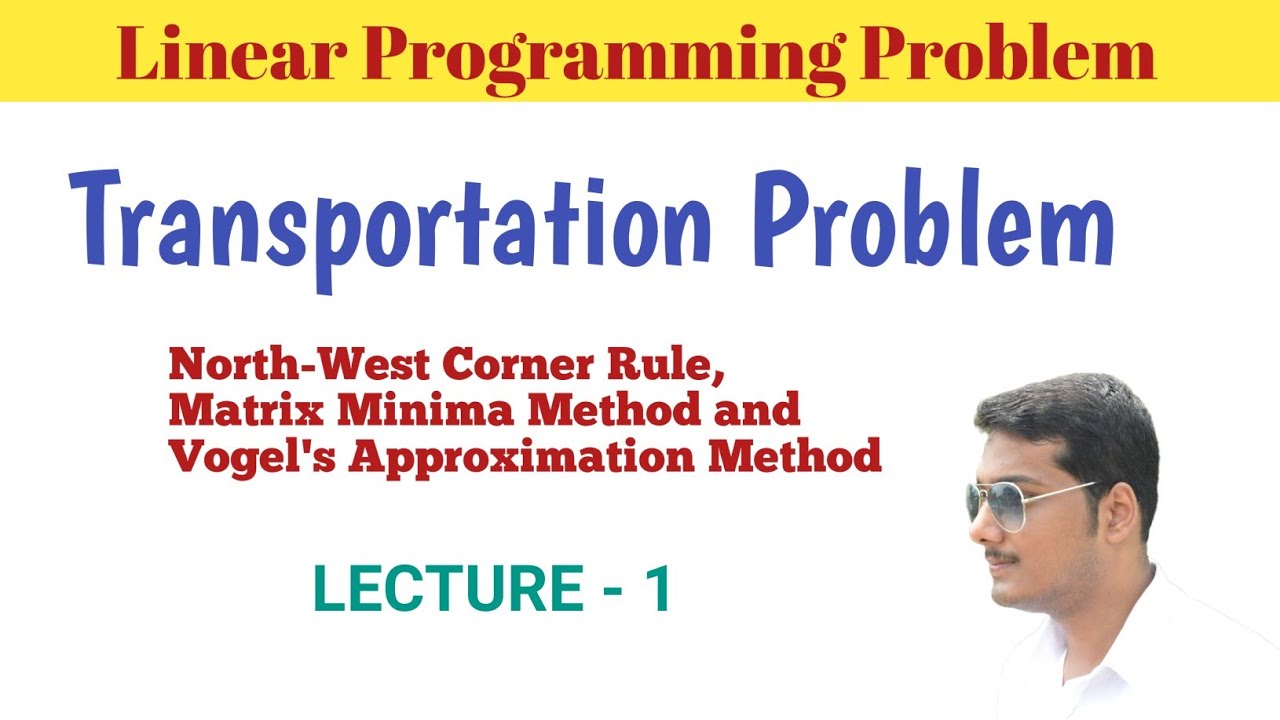 Linear Programming Problem

Transportation Problem

North-West Corner Rule, Matrix Minima Method and Vogel's Approximation Method

LECTURE - 1